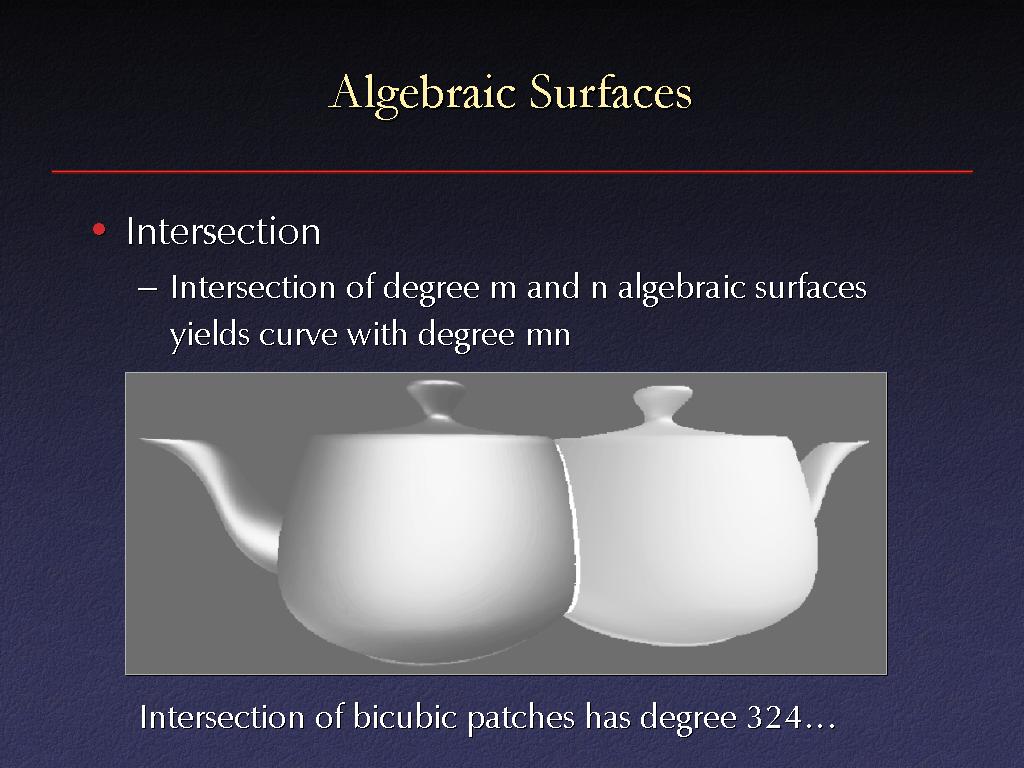 Algebraic Surfaces

• Intersection
 – Intersection of degree m and n algebraic surfaces yields curve with degree mn

Intersection of bicubic patches has degree 324…